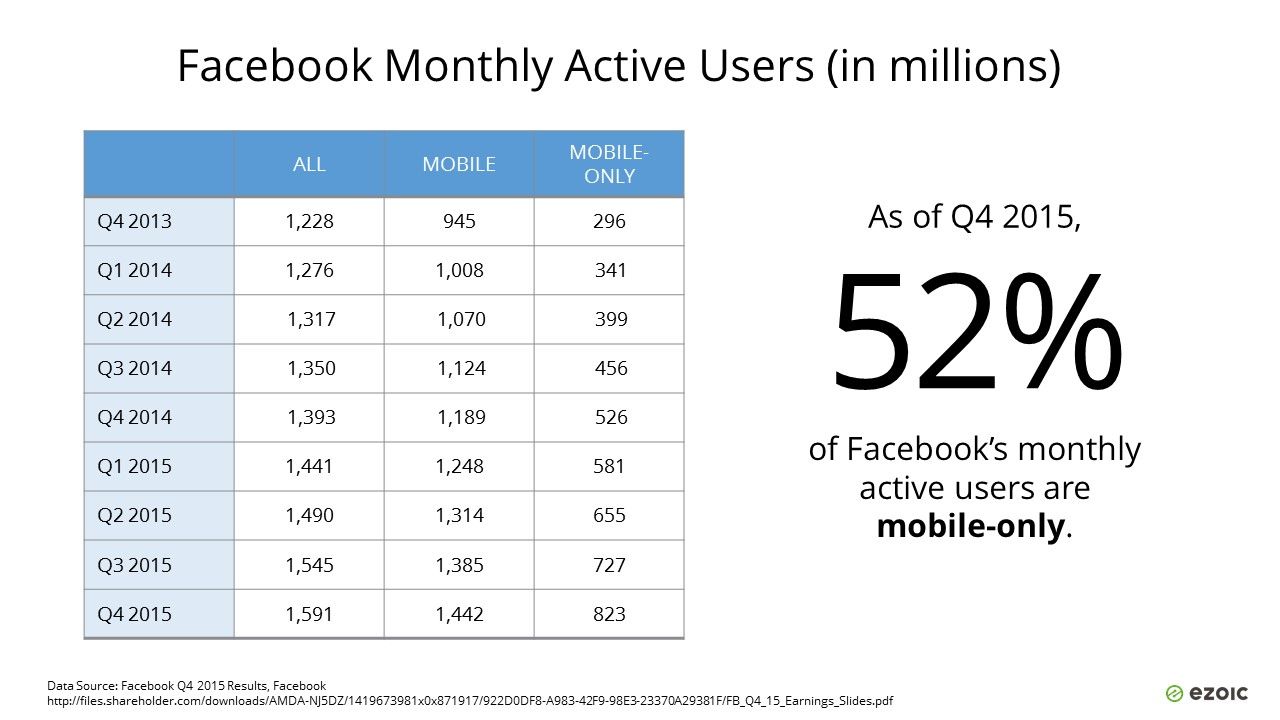 Facebook Monthly Active Users (in millions)

| | ALL | MOBILE | MOBILE-ONLY |
|---|---|---|---|
| Q4 2013 | 1,228 | 945 | 296 |
| Q1 2014 | 1,276 | 1,008 | 341 |
| Q2 2014 | 1,317 | 1,070 | 399 |
| Q3 2014 | 1,350 | 1,124 | 456 |
| Q4 2014 | 1,393 | 1,189 | 526 |
| Q1 2015 | 1,441 | 1,248 | 581 |
| Q2 2015 | 1,490 | 1,314 | 655 |
| Q3 2015 | 1,545 | 1,385 | 727 |
| Q4 2015 | 1,591 | 1,442 | 823 |

As of Q4 2015,

52%

of Facebook's monthly active users are **mobile-only**.

Data Source: Facebook Q4 2015 Results, Facebook
http://files.shareholder.com/downloads/AMDA-NJ5DZ/1419673981x0x871917/922D0DF8-A983-42F9-98E3-23370A29381F/FB_Q4_15_Earnings_Slides.pdf

ezoic